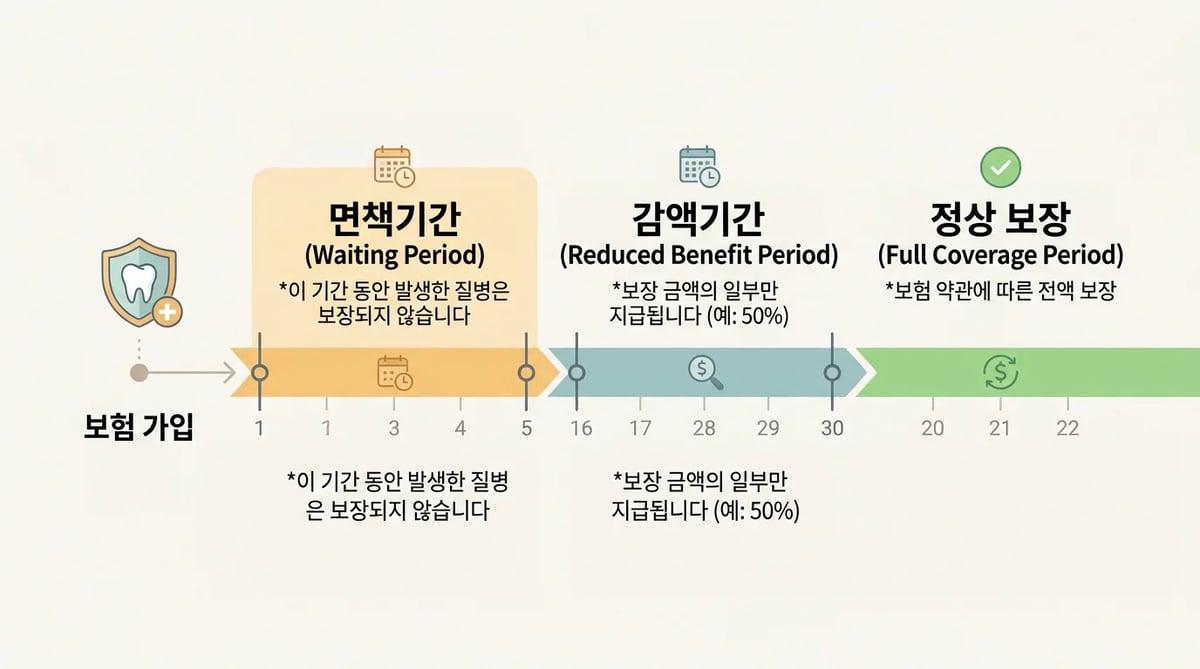 면책기간
(Waiting Period)
*이 기간 동안 발생한 질병은 보장되지 않습니다

감액기간
(Reduced Benefit Period)
*보장 금액의 일부만 지급됩니다 (예: 50%)

정상 보장
(Full Coverage Period)
*보험 약관에 따른 전액 보장

보험 가입

1 1 3 4 5 16 17 28 29 30 20 21 22

*이 기간 동안 발생한 질병은 보장되지 않습니다

*보장 금액의 일부만 지급됩니다 (예: 50%)